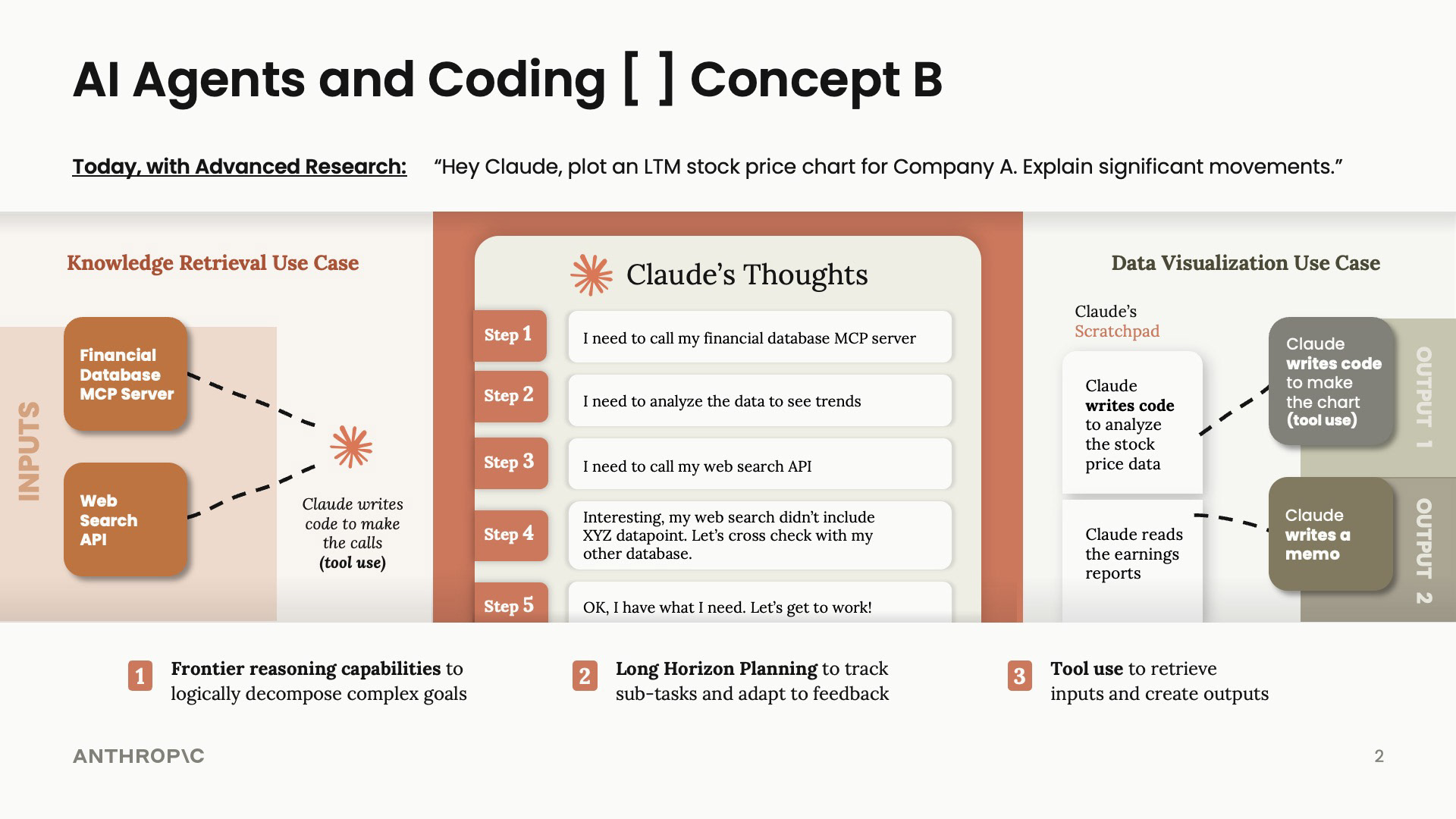 AI Agents and Coding [ ] Concept B

Today, with Advanced Research: "Hey Claude, plot an LTM stock price chart for Company A. Explain significant movements."

Knowledge Retrieval Use Case

INPUTS

Financial Database MCP Server

Web Search API

Claude writes code to make the calls (tool use)

Claude's Thoughts

Step 1 I need to call my financial database MCP server

Step 2 I need to analyze the data to see trends

Step 3 I need to call my web search API

Step 4 Interesting, my web search didn't include XYZ datapoint. Let's cross check with my other database.

Step 5 OK, I have what I need. Let's get to work!

Data Visualization Use Case

Claude's Scratchpad

Claude writes code to analyze the stock price data

Claude reads the earnings reports

Claude writes code to make the chart (tool use)

OUTPUT 1

Claude writes a memo

OUTPUT 2

1 Frontier reasoning capabilities to logically decompose complex goals

2 Long Horizon Planning to track sub-tasks and adapt to feedback

3 Tool use to retrieve inputs and create outputs

ANTHROP\C

2